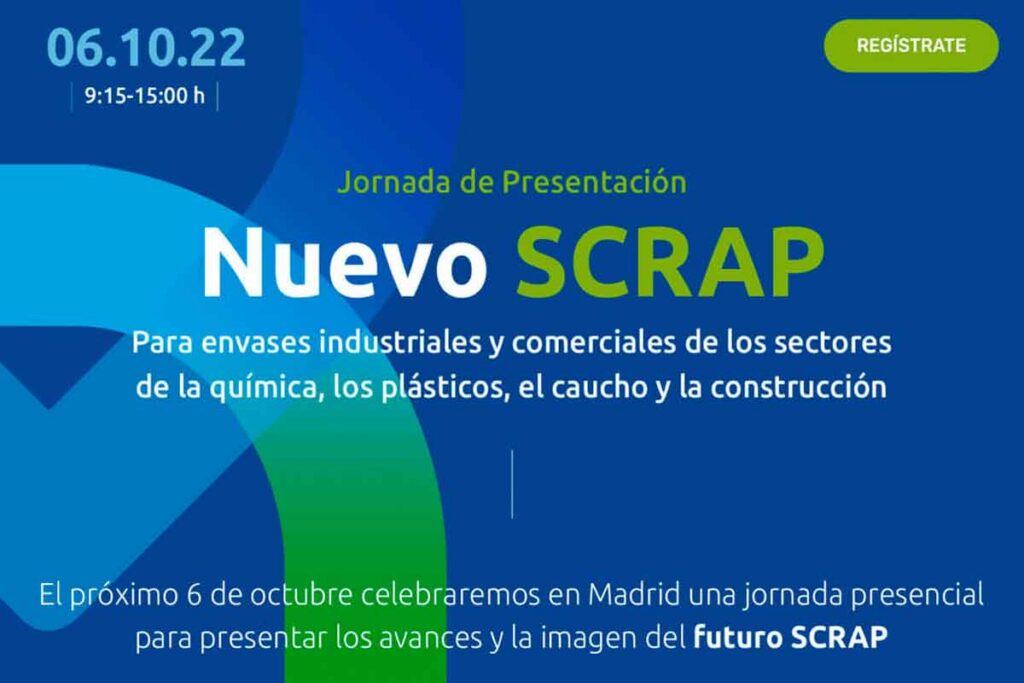 06.10.22
9:15-15:00 h

REGÍSTRATE

Jornada de Presentación
Nuevo SCRAP
Para envases industriales y comerciales de los sectores de la química, los plásticos, el caucho y la construcción

El próximo 6 de octubre celebraremos en Madrid una jornada presencial para presentar los avances y la imagen del futuro SCRAP